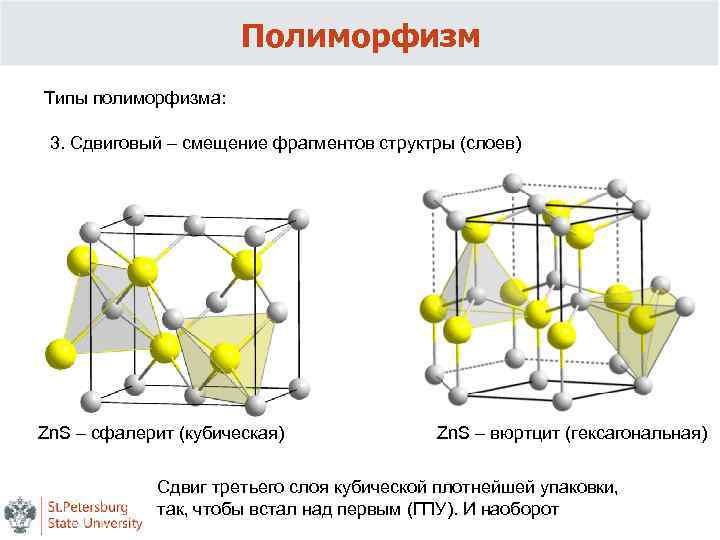 Полиморфизм

Типы полиморфизма:

3. Сдвиговый – смещение фрагментов структры (слоев)

ZnS – сфалерит (кубическая)

ZnS – вюртцит (гексагональная)

Сдвиг третьего слоя кубической плотнейшей упаковки, так, чтобы встал над первым (ГПУ). И наоборот

St.Petersburg State University